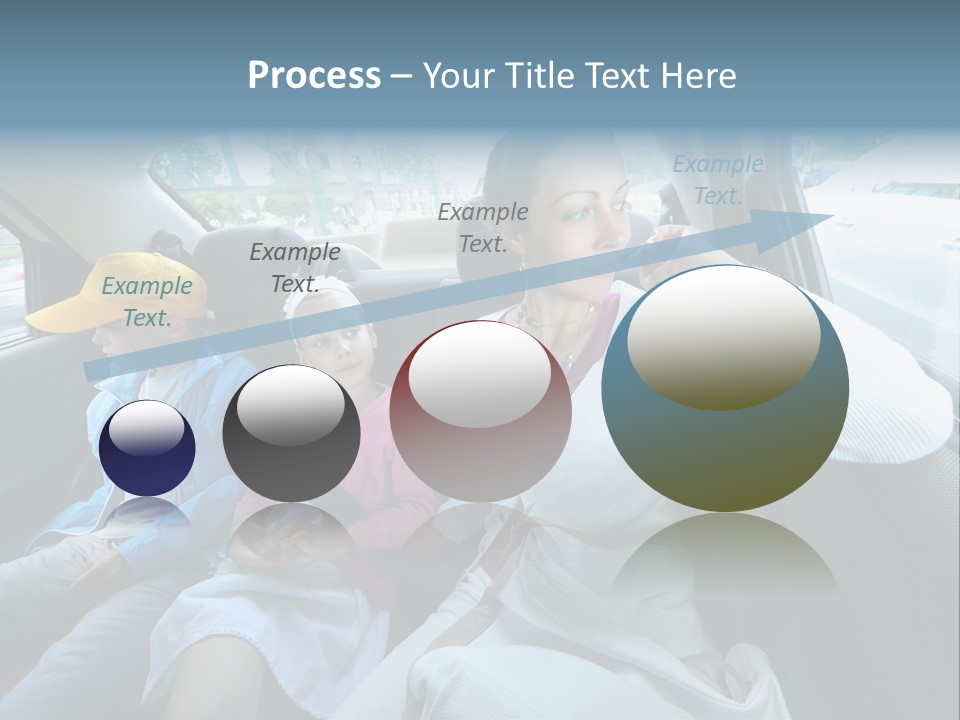 Process – Your Title Text Here

Example Text.

Example Text.

Example Text.

Example Text.